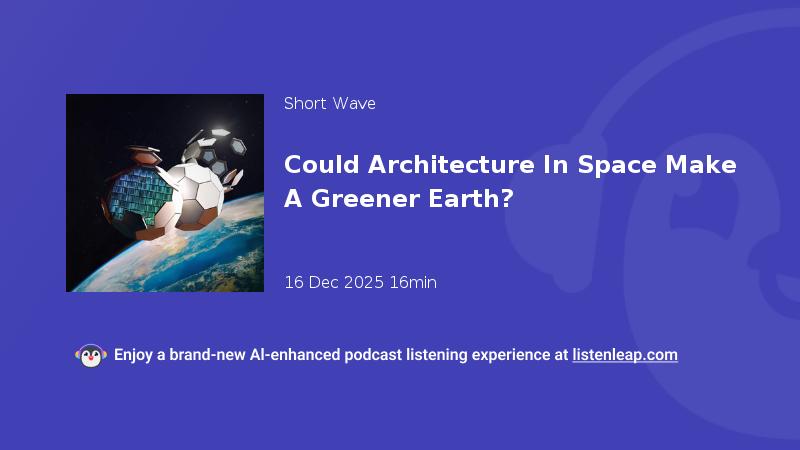 Short Wave

Could Architecture In Space Make A Greener Earth?

16 Dec 2025 16min

Enjoy a brand-new AI-enhanced podcast listening experience at listenleap.com